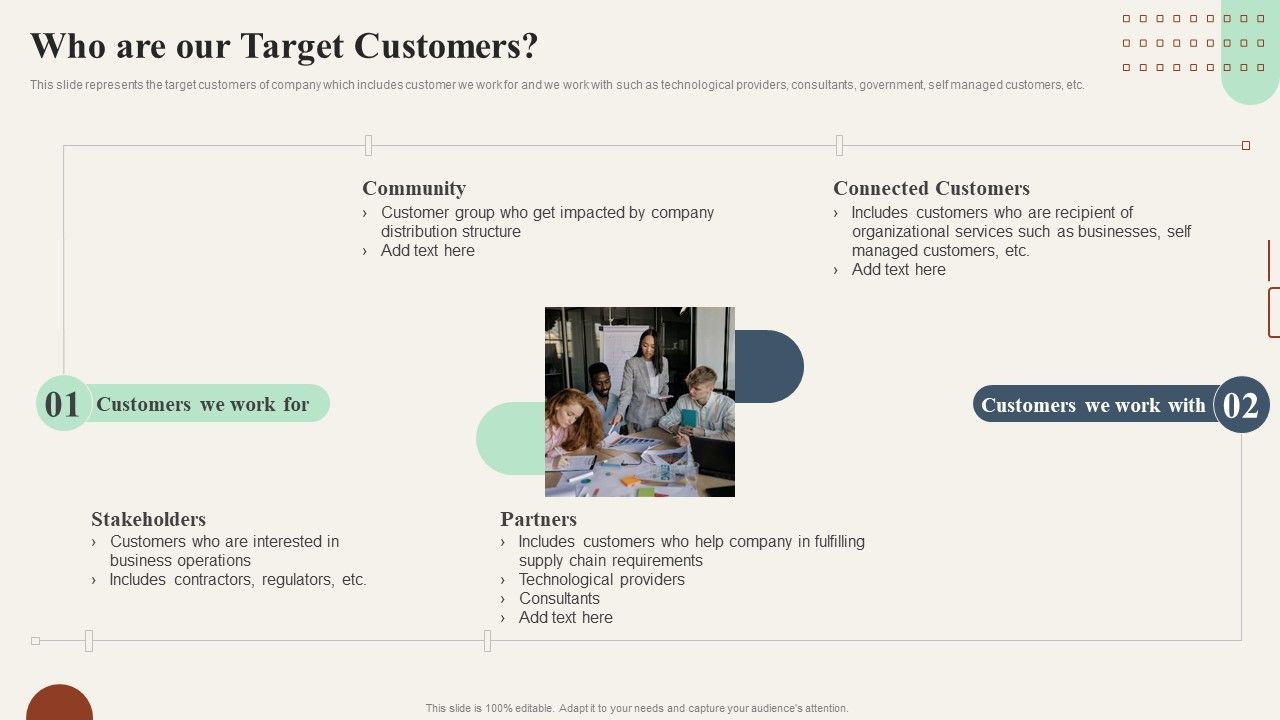 Who are our Target Customers?

This slide represents the target customers of company which includes customer we work for and we work with such as technological providers, consultants, government, self managed customers, etc.

Community
› Customer group who get impacted by company distribution structure
› Add text here

Connected Customers
› Includes customers who are recipient of organizational services such as businesses, self managed customers, etc.
› Add text here

01 Customers we work for

Customers we work with 02

Stakeholders
› Customers who are interested in business operations
› Includes contractors, regulators, etc.

Partners
› Includes customers who help company in fulfilling supply chain requirements
› Technological providers
› Consultants
› Add text here

This slide is 100% editable. Adapt it to your needs and capture your audience's attention.